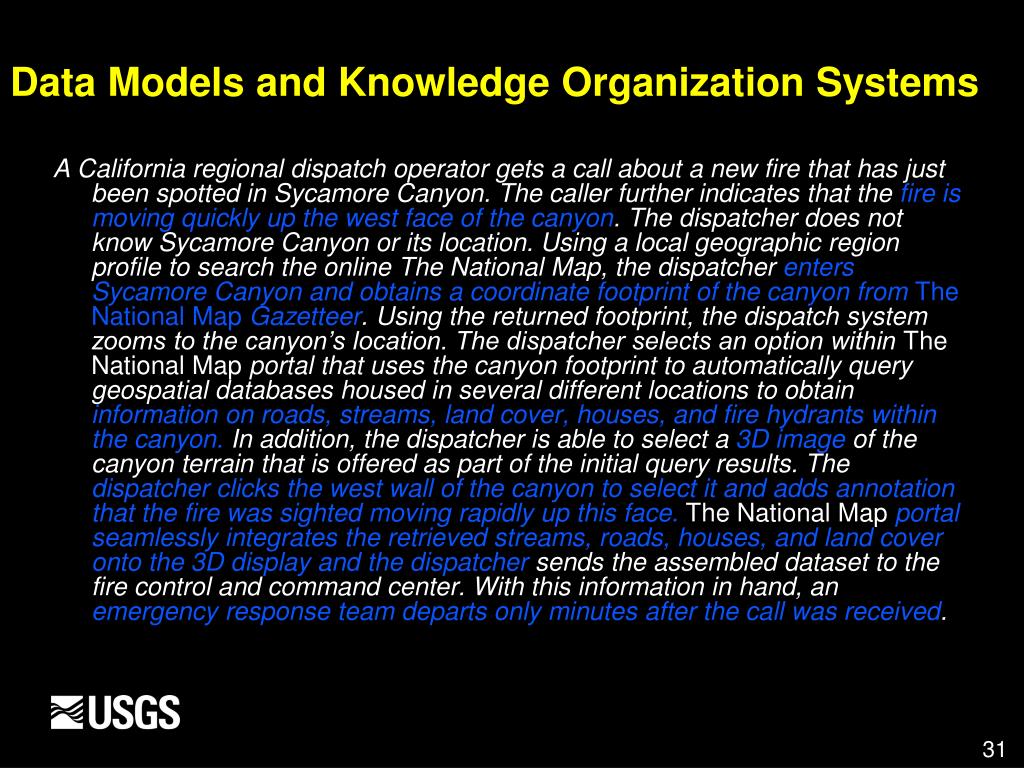 Data Models and Knowledge Organization Systems

A California regional dispatch operator gets a call about a new fire that has just been spotted in Sycamore Canyon. The caller further indicates that the fire is moving quickly up the west face of the canyon. The dispatcher does not know Sycamore Canyon or its location. Using a local geographic region profile to search the online The National Map, the dispatcher enters Sycamore Canyon and obtains a coordinate footprint of the canyon from The National Map Gazetteer. Using the returned footprint, the dispatch system zooms to the canyon's location. The dispatcher selects an option within The National Map portal that uses the canyon footprint to automatically query geospatial databases housed in several different locations to obtain information on roads, streams, land cover, houses, and fire hydrants within the canyon. In addition, the dispatcher is able to select a 3D image of the canyon terrain that is offered as part of the initial query results. The dispatcher clicks the west wall of the canyon to select it and adds annotation that the fire was sighted moving rapidly up this face. The National Map portal seamlessly integrates the retrieved streams, roads, houses, and land cover onto the 3D display and the dispatcher sends the assembled dataset to the fire control and command center. With this information in hand, an emergency response team departs only minutes after the call was received.

USGS

31